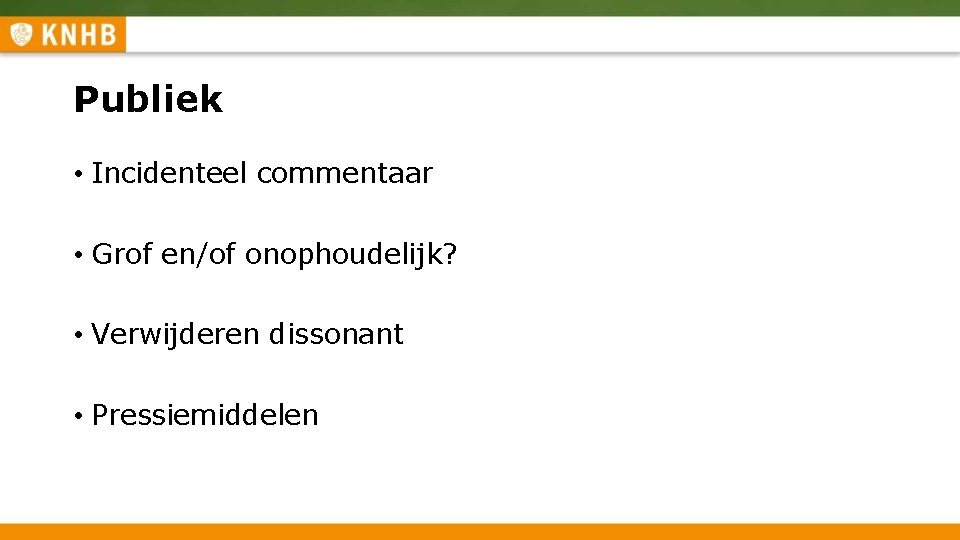 KNHB

Publiek

• Incidenteel commentaar

• Grof en/of onophoudelijk?

• Verwijderen dissonant

• Pressiemiddelen